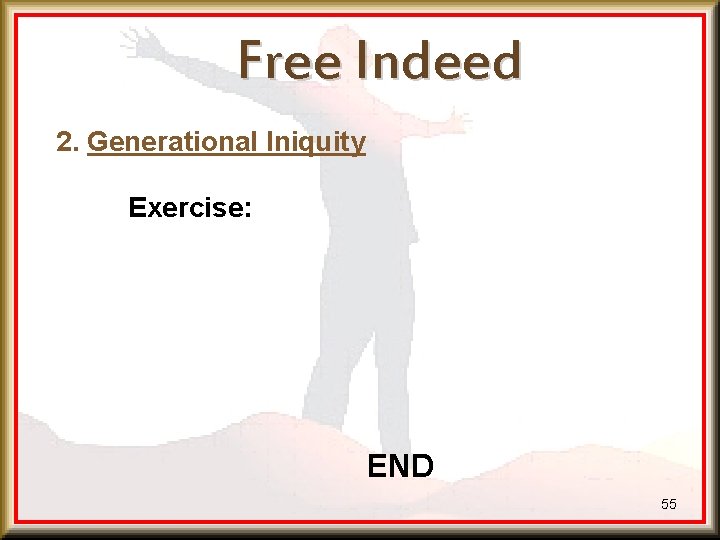 Free Indeed

2. Generational Iniquity

Exercise:

END

55